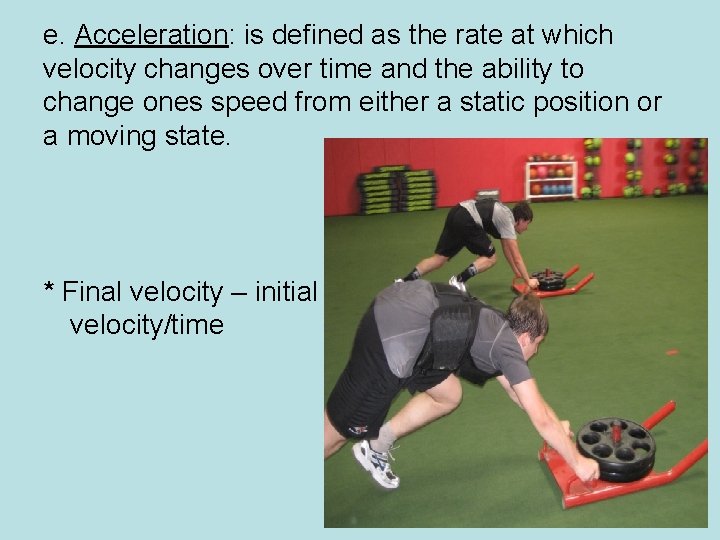 e. Acceleration: is defined as the rate at which velocity changes over time and the ability to change ones speed from either a static position or a moving state.

* Final velocity – initial velocity/time